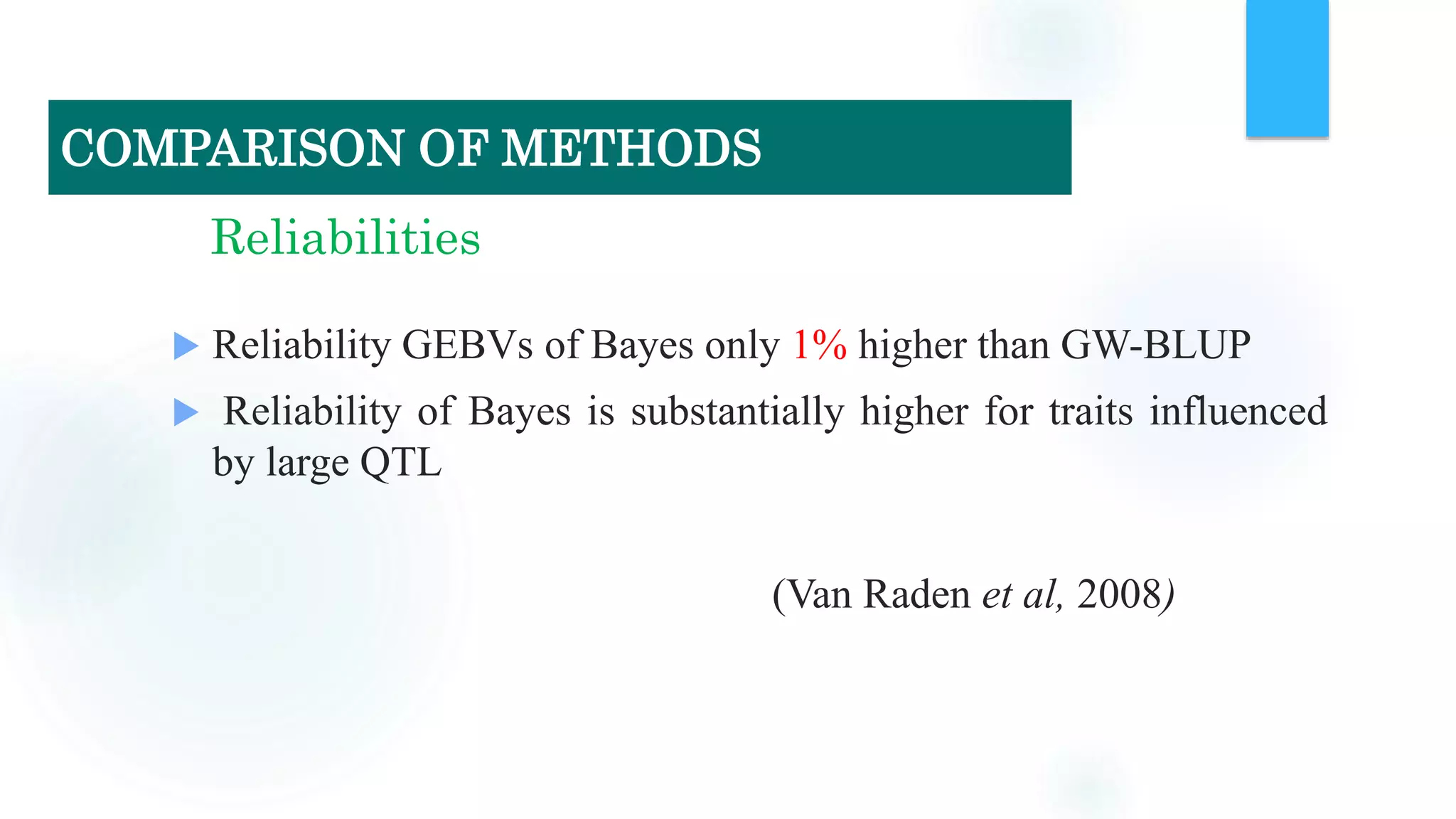 COMPARISON OF METHODS

Reliabilities

Reliability GEBVs of Bayes only 1% higher than GW-BLUP

Reliability of Bayes is substantially higher for traits influenced by large QTL

(Van Raden et al, 2008)